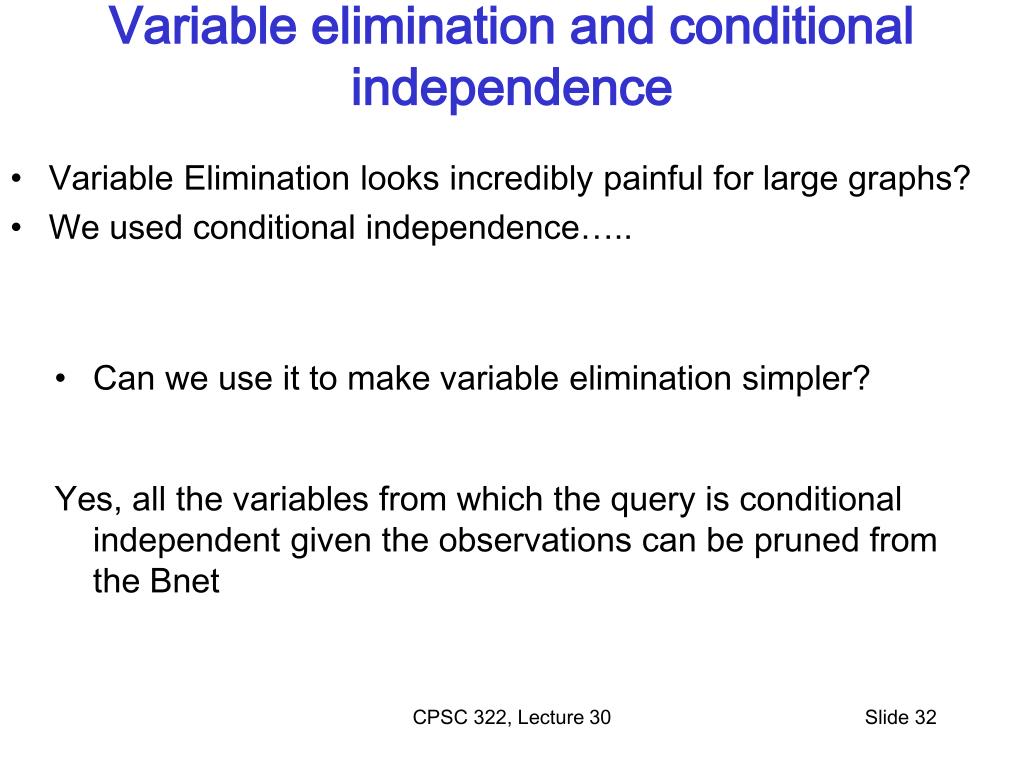 Variable elimination and conditional independence

• Variable Elimination looks incredibly painful for large graphs?
• We used conditional independence…..

• Can we use it to make variable elimination simpler?

Yes, all the variables from which the query is conditional independent given the observations can be pruned from the Bnet

CPSC 322, Lecture 30

Slide 32